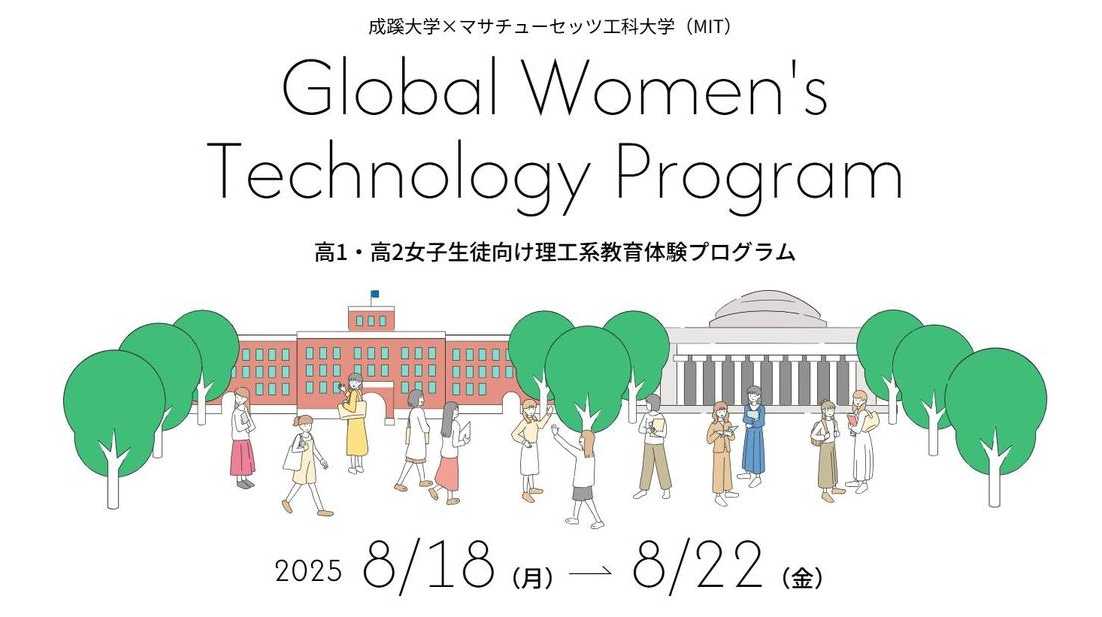 成蹊大学×マサチューセッツ工科大学（MIT）

Global Women's Technology Program

高1・高2女子生徒向け理工系教育体験プログラム

2025 8/18（月）→ 8/22（金）